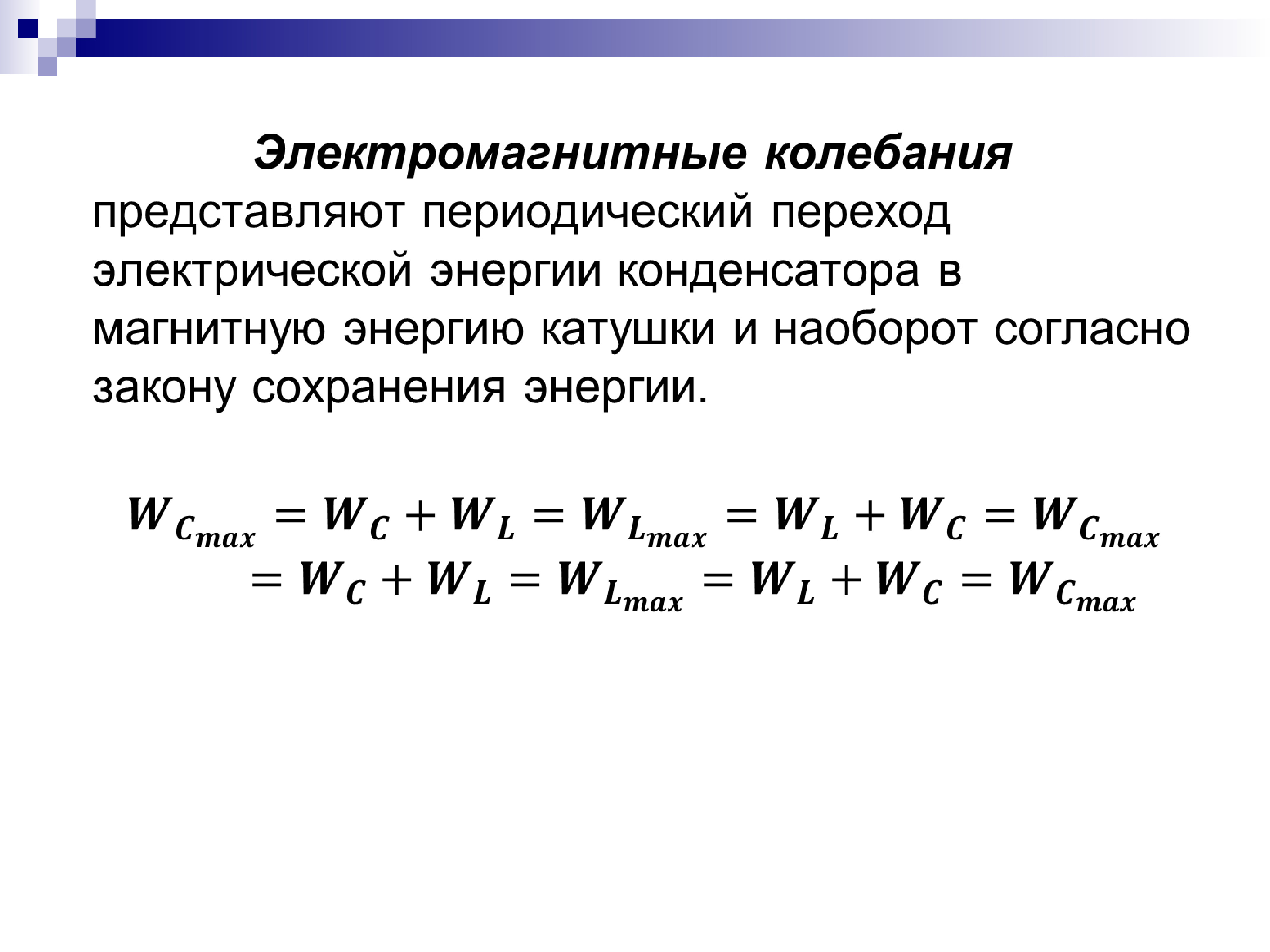 Электромагнитные колебания представляют периодический переход электрической энергии конденсатора в магнитную энергию катушки и наоборот согласно закону сохранения энергии.

$W_{C_{max}} = W_C + W_L = W_{L_{max}} = W_L + W_C = W_{C_{max}}$
$= W_C + W_L = W_{L_{max}} = W_L + W_C = W_{C_{max}}$